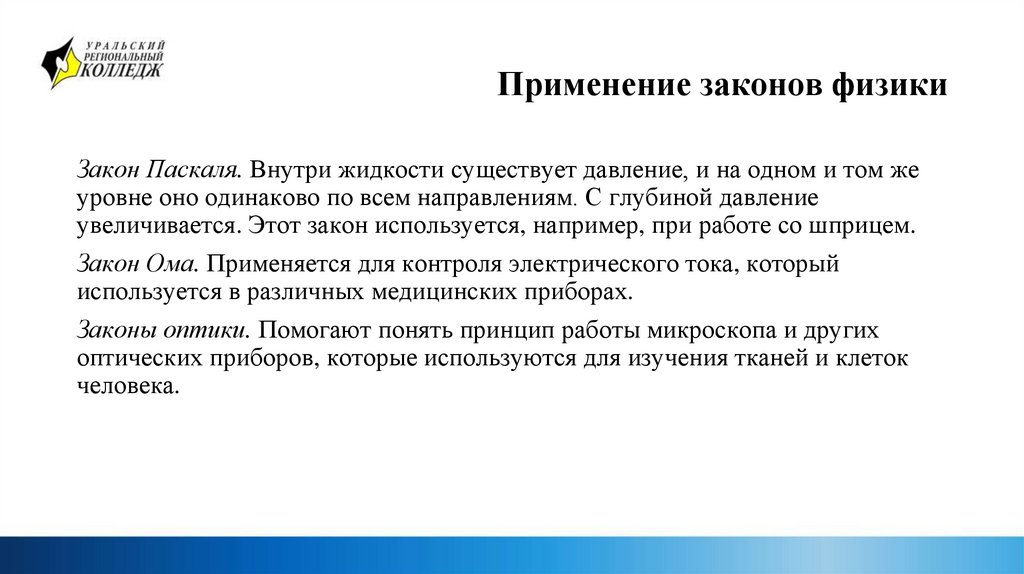 УРАЛЬСКИЙ
РЕГИОНАЛЬНЫЙ
КОЛЛЕДЖ

Применение законов физики

Закон Паскаля. Внутри жидкости существует давление, и на одном и том же уровне оно одинаково по всем направлениям. С глубиной давление увеличивается. Этот закон используется, например, при работе со шприцем.

Закон Ома. Применяется для контроля электрического тока, который используется в различных медицинских приборах.

Законы оптики. Помогают понять принцип работы микроскопа и других оптических приборов, которые используются для изучения тканей и клеток человека.